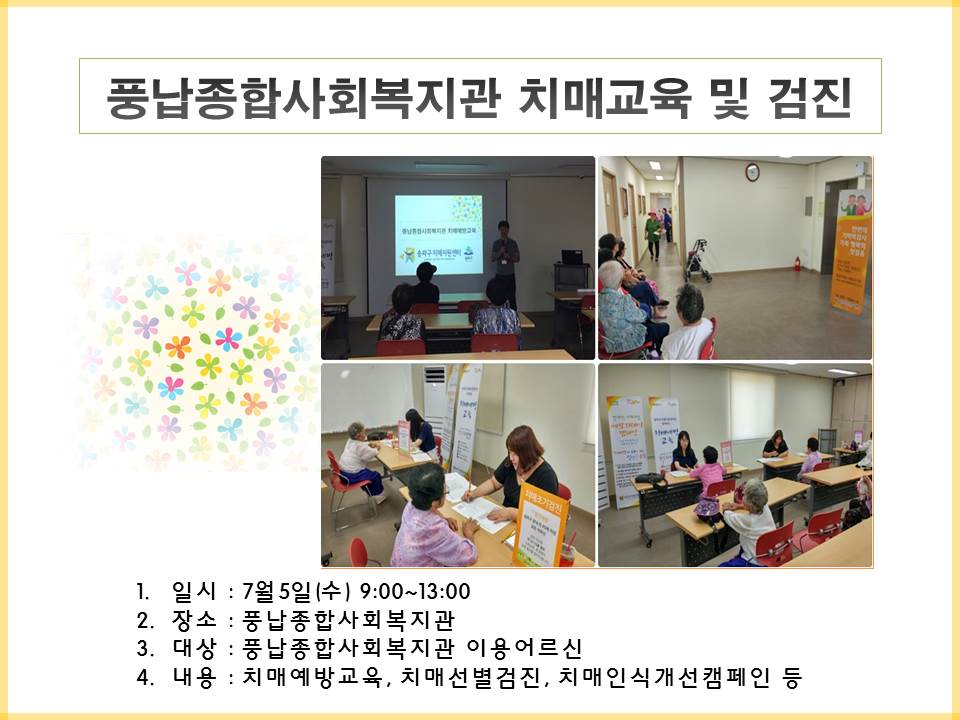 풍납종합사회복지관 치매교육 및 검진

풍납종합사회복지관 치매예방교육

송파구치매지원센터

치매조기검진

1. 일시 : 7월5일(수) 9:00~13:00
2. 장소 : 풍납종합사회복지관
3. 대상 : 풍납종합사회복지관 이용어르신
4. 내용 : 치매예방교육, 치매선별검진, 치매인식개선캠페인 등